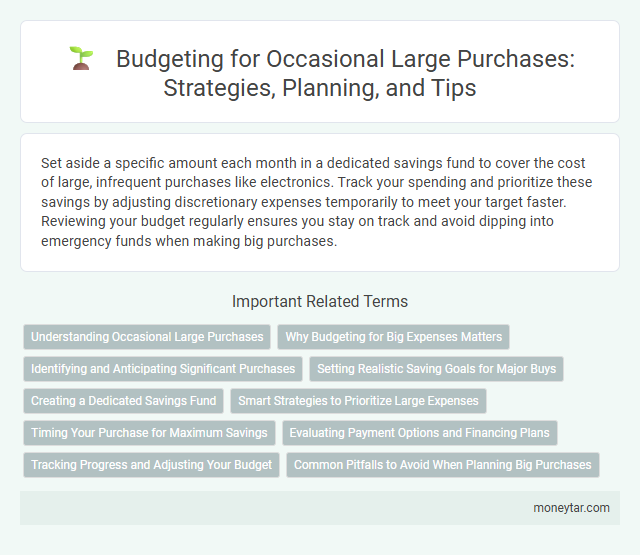 Budgeting for Occasional Large Purchases: Strategies, Planning, and Tips

Set aside a specific amount each month in a dedicated savings fund to cover the cost of large, infrequent purchases like electronics. Track your spending and prioritize these savings by adjusting discretionary expenses temporarily to meet your target faster. Reviewing your budget regularly ensures you stay on track and avoid dipping into emergency funds when making big purchases.

Important Related Terms

Understanding Occasional Large Purchases

Why Budgeting for Big Expenses Matters

Identifying and Anticipating Significant Purchases

Setting Realistic Saving Goals for Major Buys

Creating a Dedicated Savings Fund

Smart Strategies to Prioritize Large Expenses

Timing Your Purchase for Maximum Savings

Evaluating Payment Options and Financing Plans

Tracking Progress and Adjusting Your Budget

Common Pitfalls to Avoid When Planning Big Purchases

moneytar.com